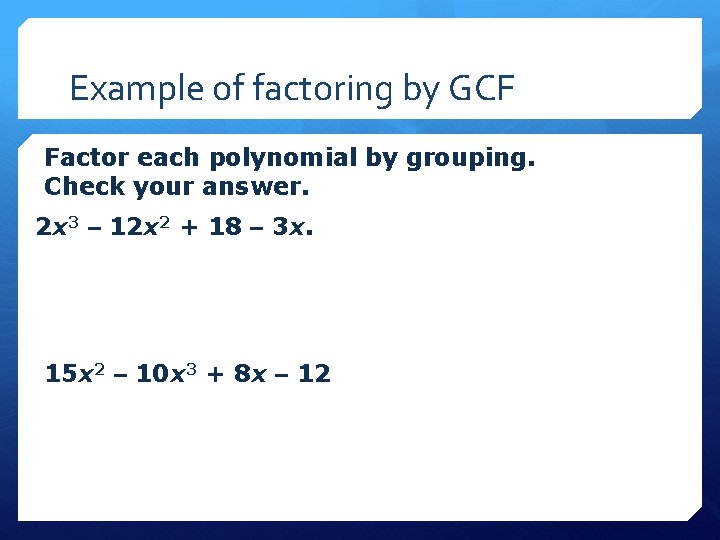 Example of factoring by GCF

Factor each polynomial by grouping. Check your answer.

$2x^3 – 12x^2 + 18 – 3x$.

$15x^2 – 10x^3 + 8x – 12$